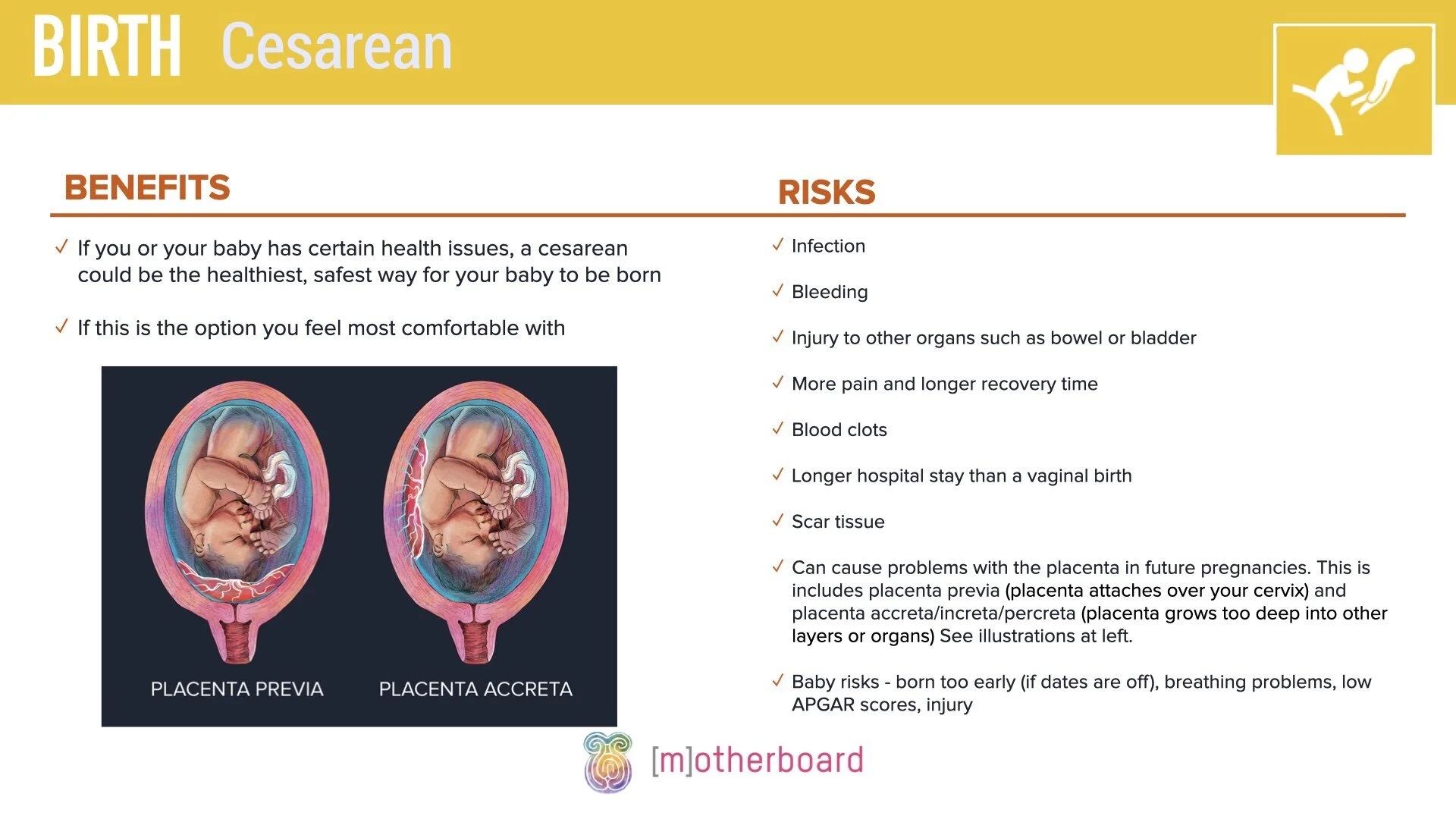 BIRTH Cesarean

BENEFITS

✓ If you or your baby has certain health issues, a cesarean could be the healthiest, safest way for your baby to be born

✓ If this is the option you feel most comfortable with

PLACENTA PREVIA

PLACENTA ACCRETA

RISKS

✓ Infection

✓ Bleeding

✓ Injury to other organs such as bowel or bladder

✓ More pain and longer recovery time

✓ Blood clots

✓ Longer hospital stay than a vaginal birth

✓ Scar tissue

✓ Can cause problems with the placenta in future pregnancies. This is includes placenta previa (placenta attaches over your cervix) and placenta accreta/increta/percreta (placenta grows too deep into other layers or organs) See illustrations at left.

✓ Baby risks - born too early (if dates are off), breathing problems, low APGAR scores, injury

[m]otherboard